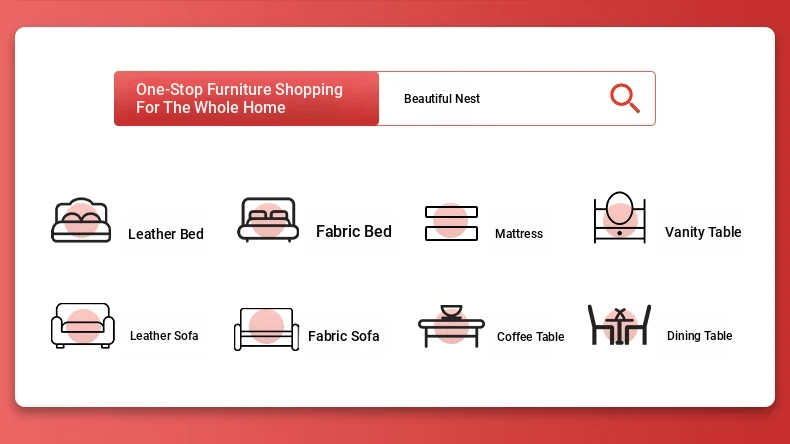 One-Stop Furniture Shopping For The Whole Home

Beautiful Nest

Leather Bed

Fabric Bed

Mattress

Vanity Table

Leather Sofa

Fabric Sofa

Coffee Table

Dining Table